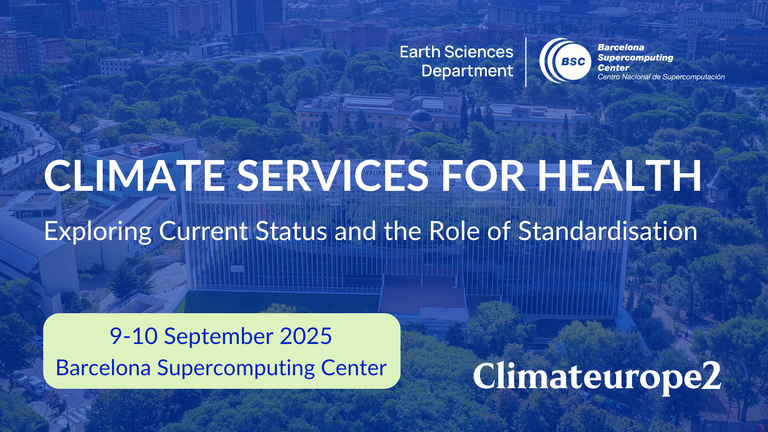 Earth Sciences Department

BSC
Barcelona Supercomputing Center
Centro Nacional de Supercomputación

CLIMATE SERVICES FOR HEALTH

Exploring Current Status and the Role of Standardisation

9-10 September 2025
Barcelona Supercomputing Center

Climateurope2